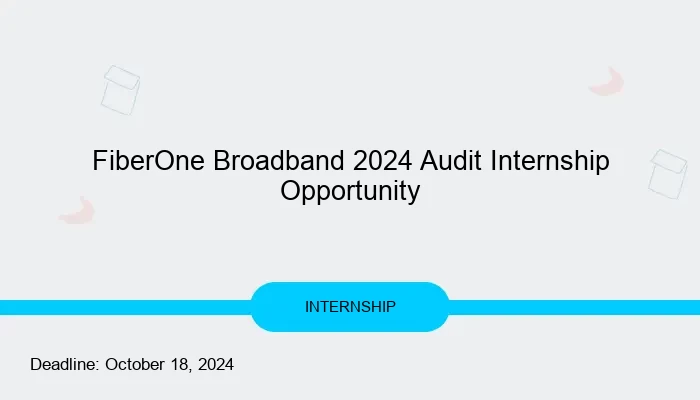 FiberOne Broadband 2024 Audit Internship Opportunity

INTERNSHIP

Deadline: October 18, 2024